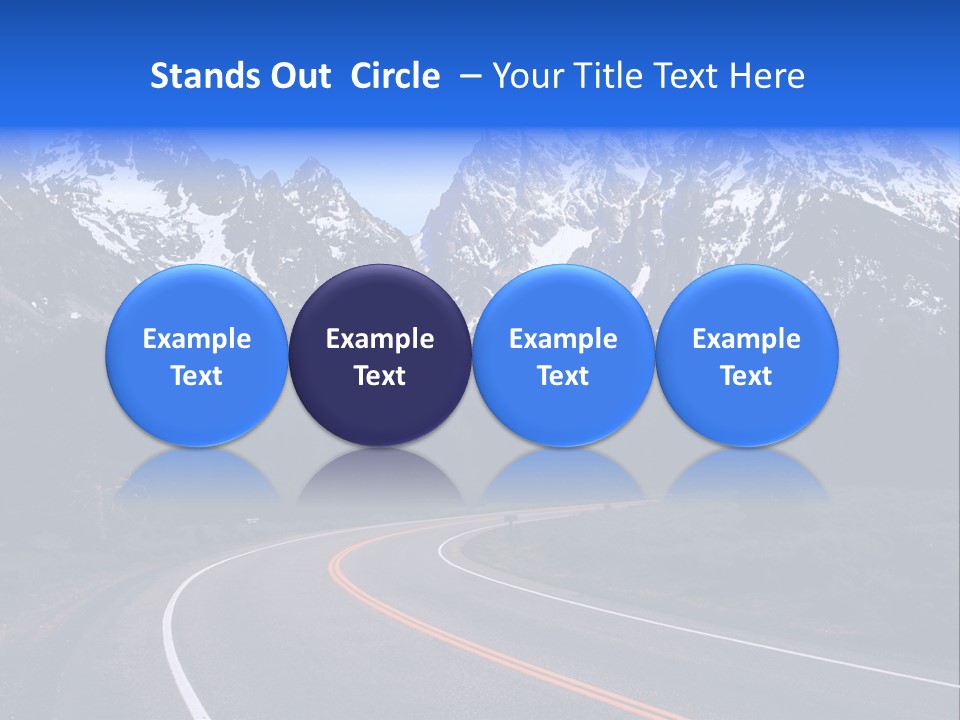 Stands Out Circle – Your Title Text Here

Example Text

Example Text

Example Text

Example Text